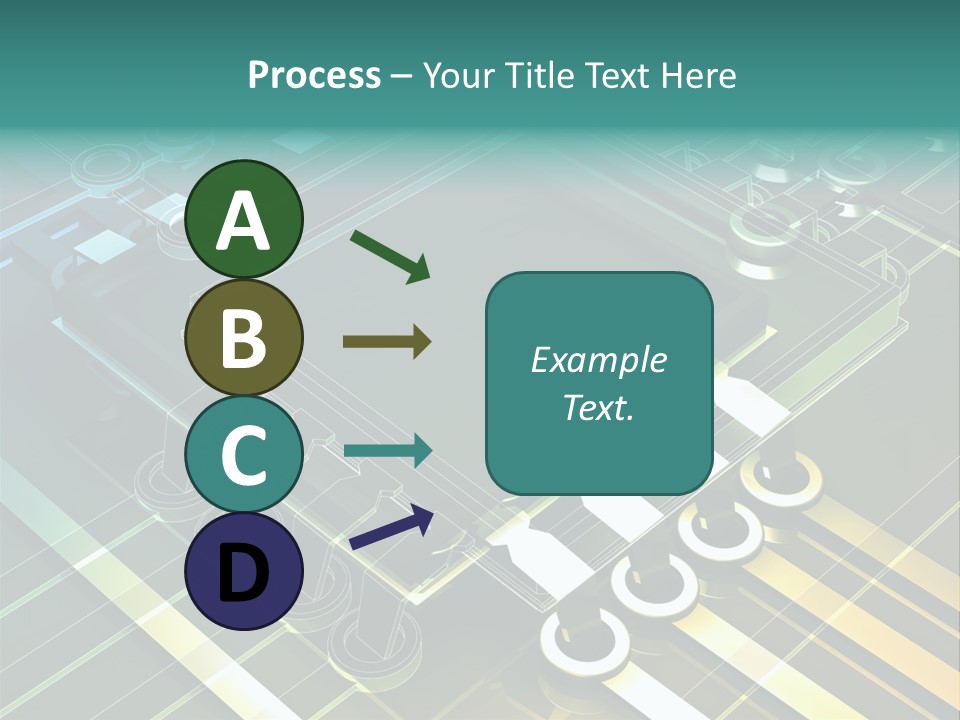 Process – Your Title Text Here

A
B
C
D

Example Text.